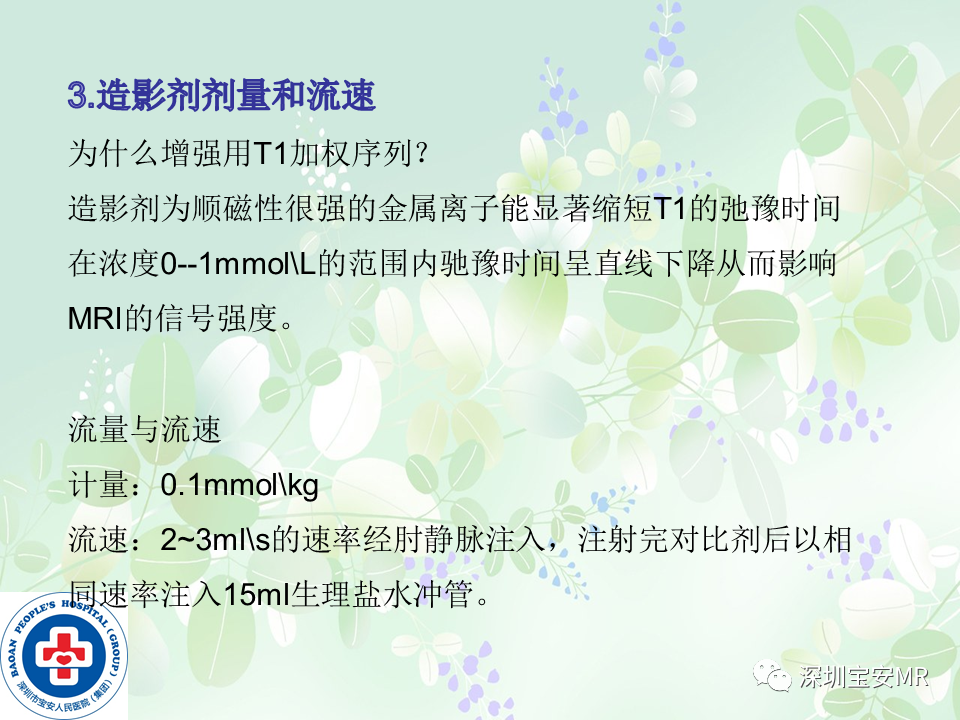 3.造影剂剂量和流速

为什么增强用T1加权序列？

造影剂为顺磁性很强的金属离子能显著缩短T1的弛豫时间在浓度0--1mmol\L的范围内驰豫时间呈直线下降从而影响MRI的信号强度。

流量与流速

计量：0.1mmol\kg

流速：2~3ml\s的速率经肘静脉注入，注射完对比剂后以相同速率注入15ml生理盐水冲管。

BAOAN PEOPLE'S HOSPITAL (GROUP)
深圳市宝安人民医院(集团)

深圳宝安MR